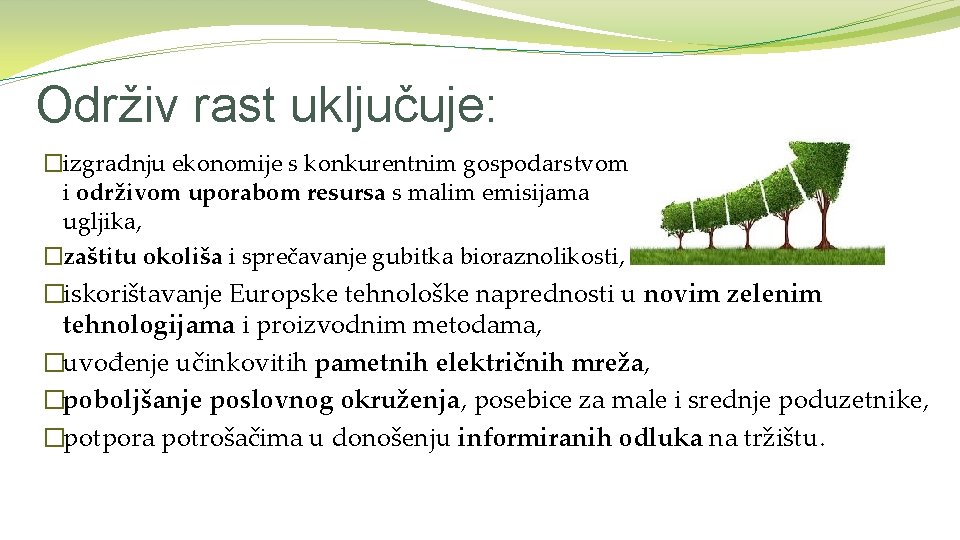 Održiv rast uključuje:

�izgradnju ekonomije s konkurentnim gospodarstvom i održivom uporabom resursa s malim emisijama ugljika,

�zaštitu okoliša i sprečavanje gubitka bioraznolikosti,

�iskorištavanje Europske tehnološke naprednosti u novim zelenim tehnologijama i proizvodnim metodama,

�uvođenje učinkovitih pametnih električnih mreža,

�poboljšanje poslovnog okruženja, posebice za male i srednje poduzetnike,

�potpora potrošačima u donošenju informiranih odluka na tržištu.